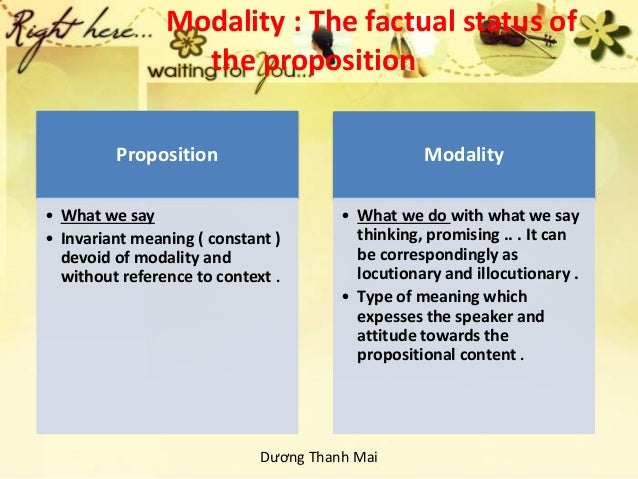 Right here...
waiting for you...

Modality : The factual status of the proposition

Proposition

• What we say
• Invariant meaning ( constant ) devoid of modality and without reference to context .

Modality

• What we do with what we say thinking, promising .. . It can be correspondingly as locutionary and illocutionary .
• Type of meaning which expesses the speaker and attitude towards the propositional content .

Dương Thanh Mai